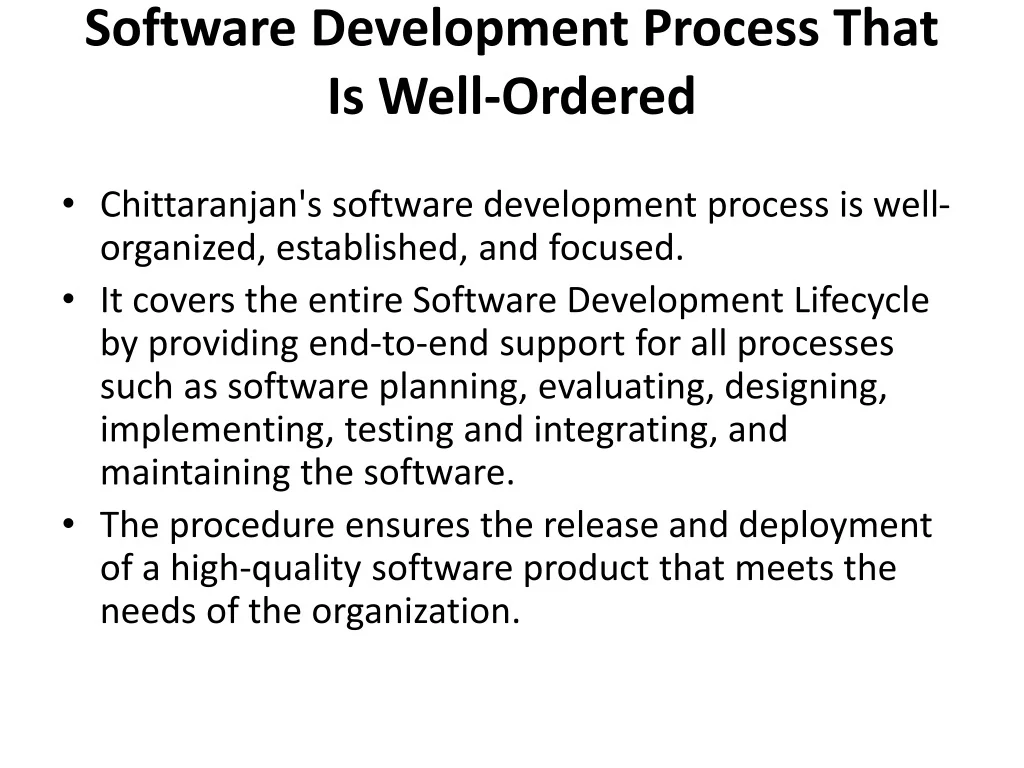 Software Development Process That Is Well-Ordered

• Chittaranjan's software development process is well-organized, established, and focused.
• It covers the entire Software Development Lifecycle by providing end-to-end support for all processes such as software planning, evaluating, designing, implementing, testing and integrating, and maintaining the software.
• The procedure ensures the release and deployment of a high-quality software product that meets the needs of the organization.